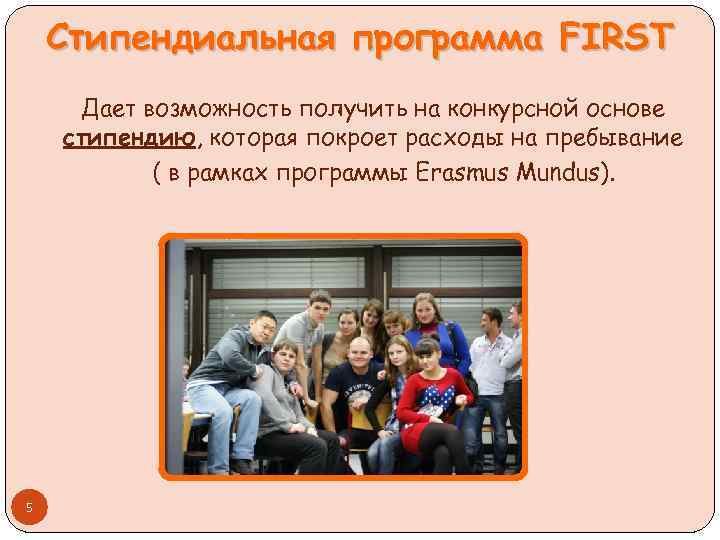 Стипендиальная программа FIRST

Дает возможность получить на конкурсной основе стипендию, которая покроет расходы на пребывание ( в рамках программы Erasmus Mundus).

5